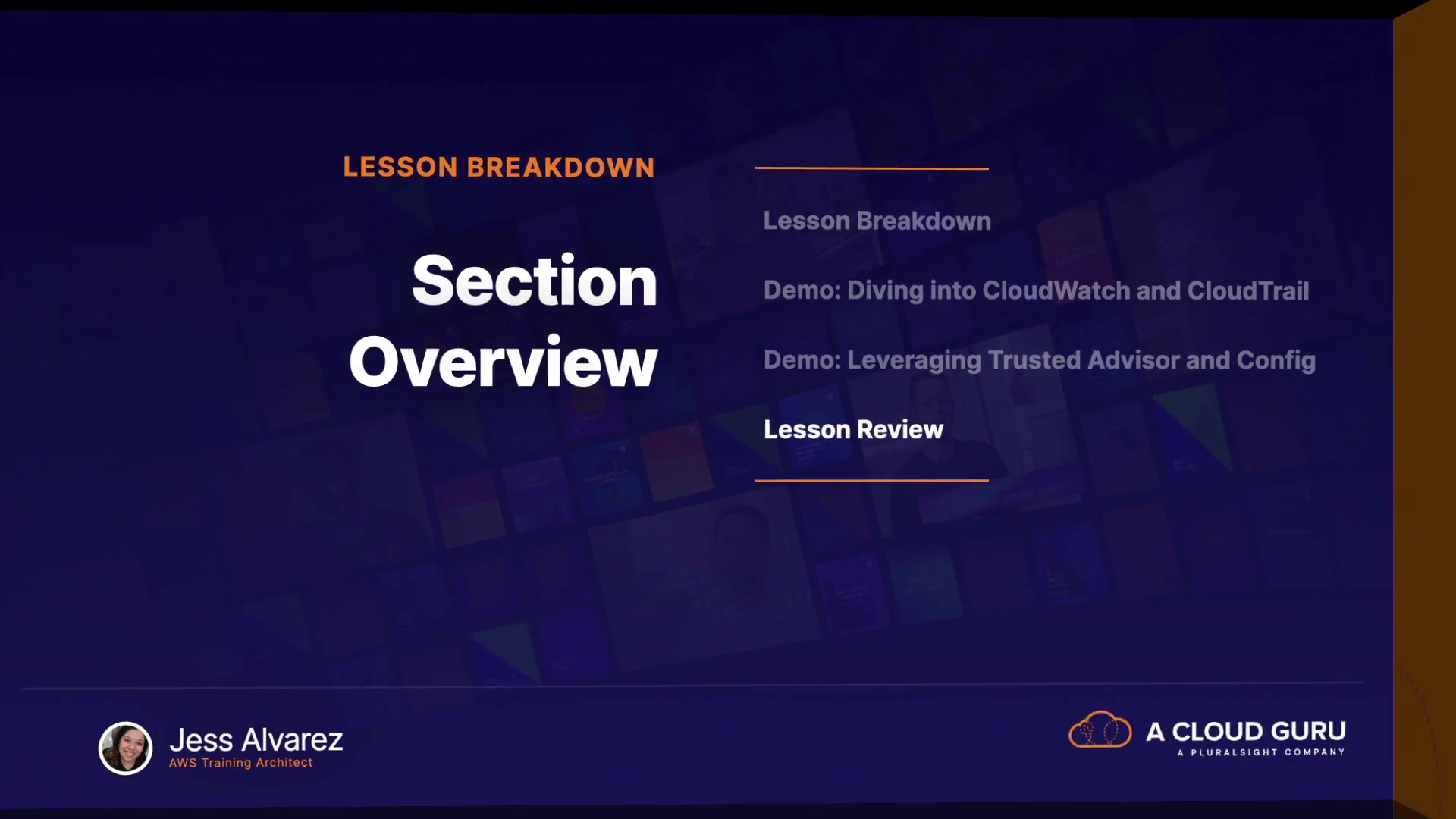 LESSON BREAKDOWN

Section Overview

Lesson Breakdown

Demo: Diving into CloudWatch and CloudTrail

Demo: Leveraging Trusted Advisor and Config

Lesson Review

Jess Alvarez
AWS Training Architect

A CLOUD GURU
A PLURALSIGHT COMPANY